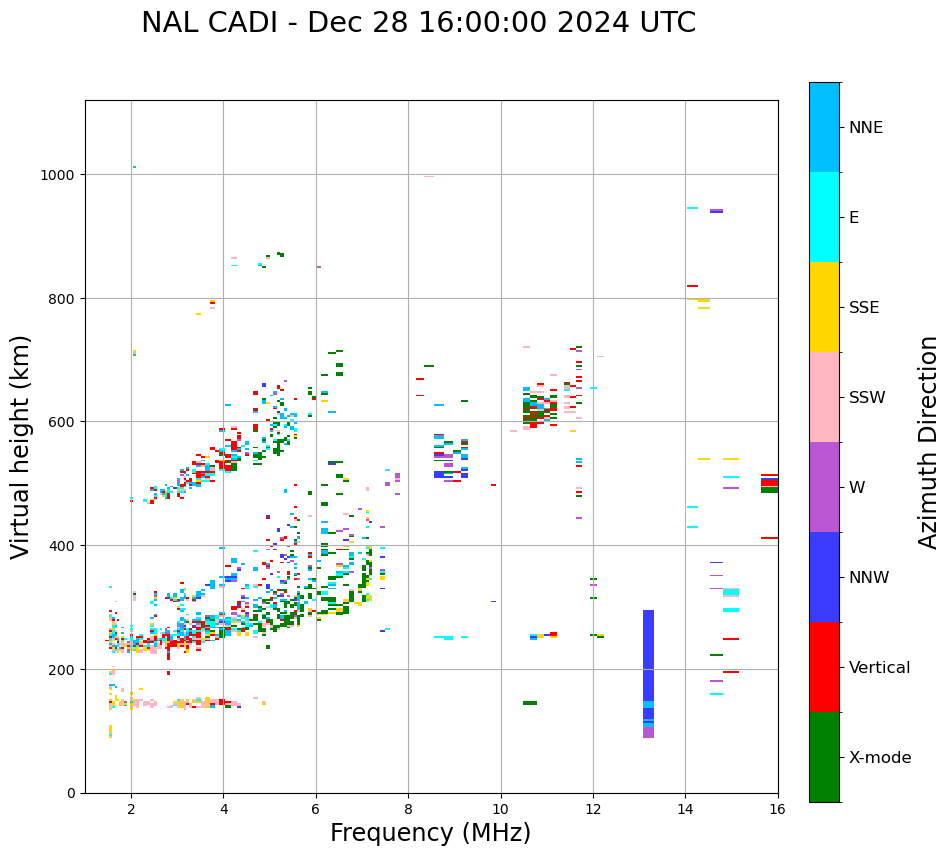 NAL CADI - Dec 28 16:00:00 2024 UTC

Virtual height (km)

1000
800
600
400
200
0

2
4
6
8
10
12
14
16

Frequency (MHz)

NNE
E
SSE
SSW
W
NNW
Vertical
X-mode

Azimuth Direction